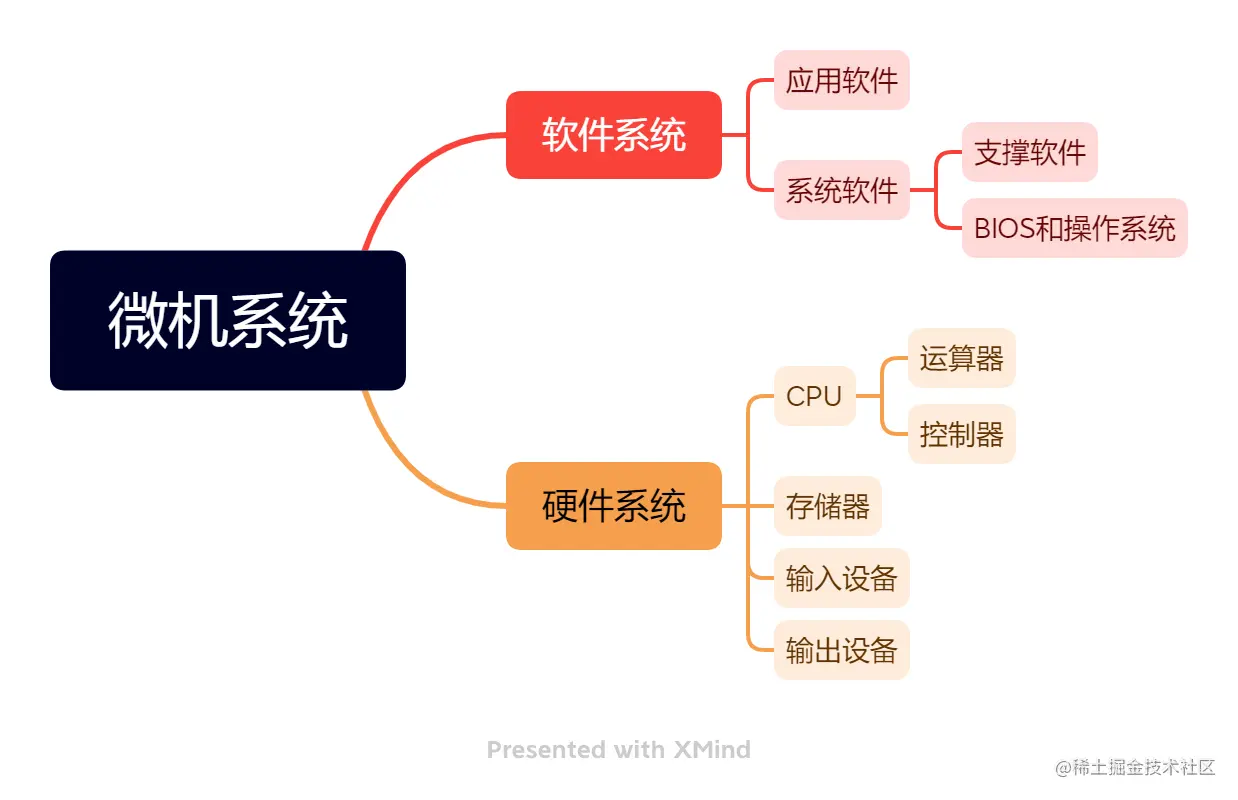 微机系统

软件系统

应用软件

系统软件

支撑软件

BIOS和操作系统

硬件系统

CPU

运算器

控制器

存储器

输入设备

输出设备

Presented with XMind

@稀土掘金技术社区